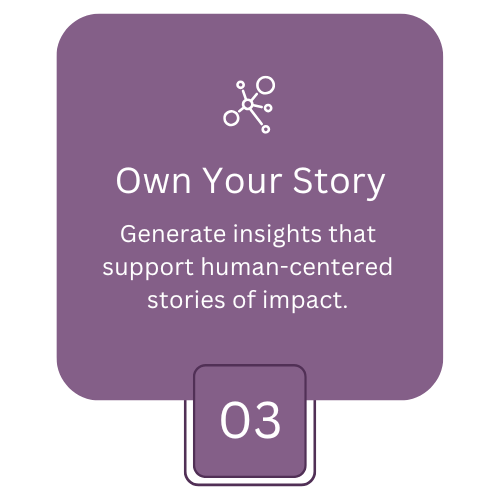 Own Your Story

Generate insights that support human-centered stories of impact.

03